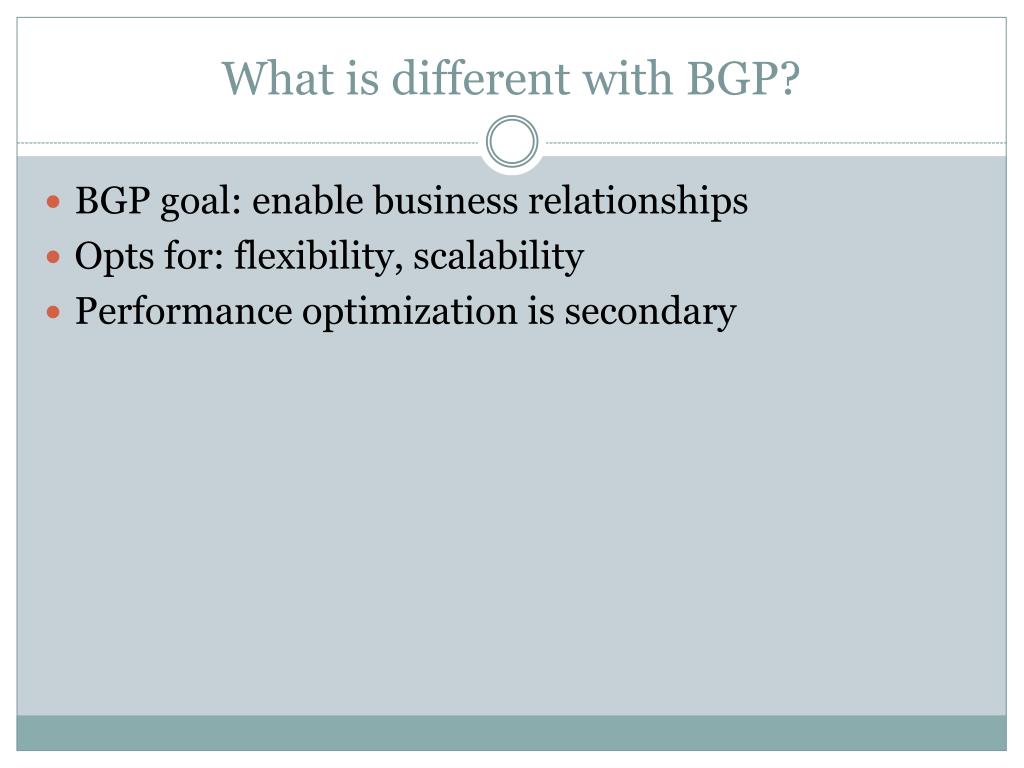 What is different with BGP?

- BGP goal: enable business relationships
- Opts for: flexibility, scalability
- Performance optimization is secondary